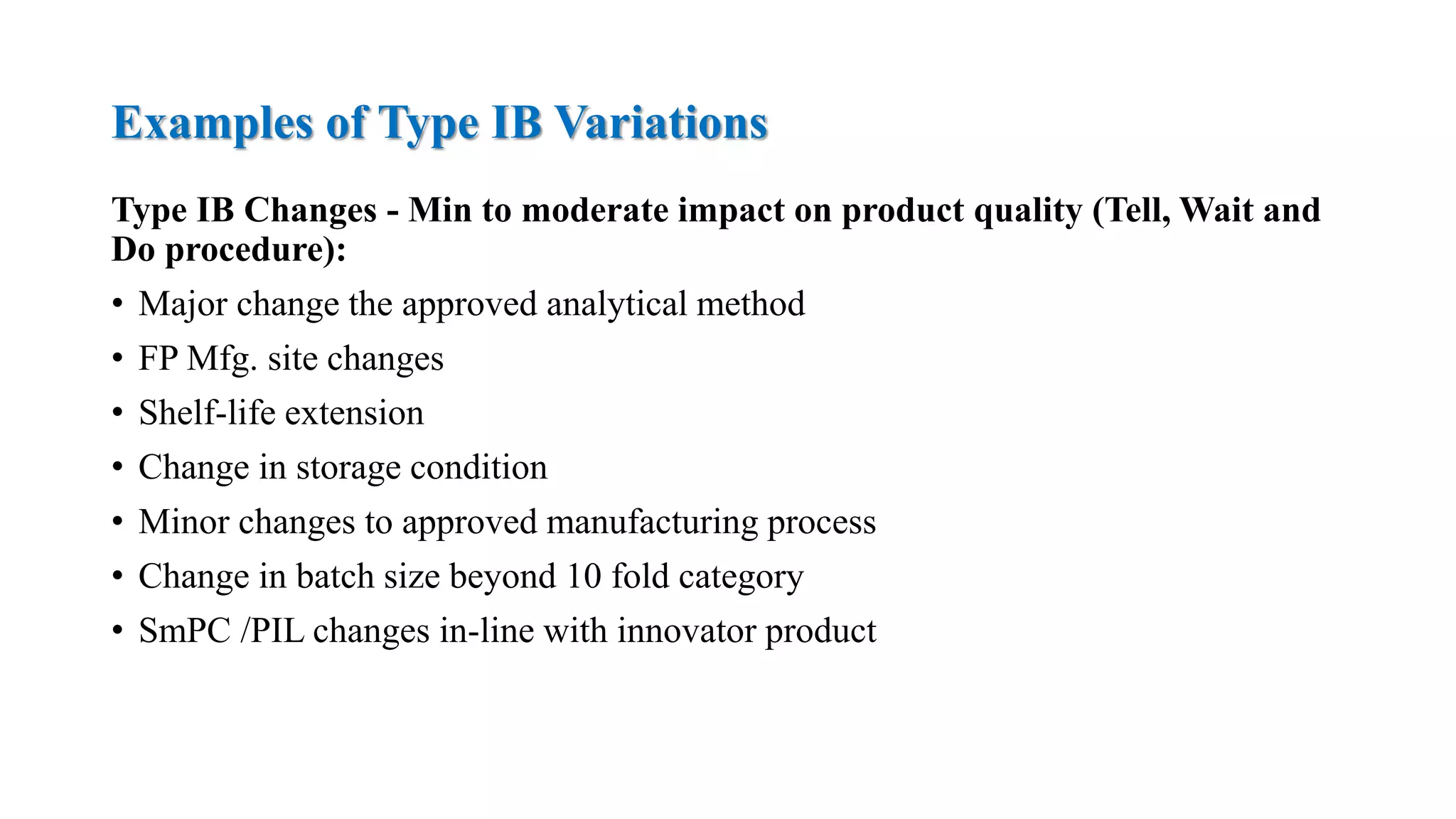 Examples of Type IB Variations

Type IB Changes - Min to moderate impact on product quality (Tell, Wait and Do procedure):

• Major change the approved analytical method
• FP Mfg. site changes
• Shelf-life extension
• Change in storage condition
• Minor changes to approved manufacturing process
• Change in batch size beyond 10 fold category
• SmPC /PIL changes in-line with innovator product